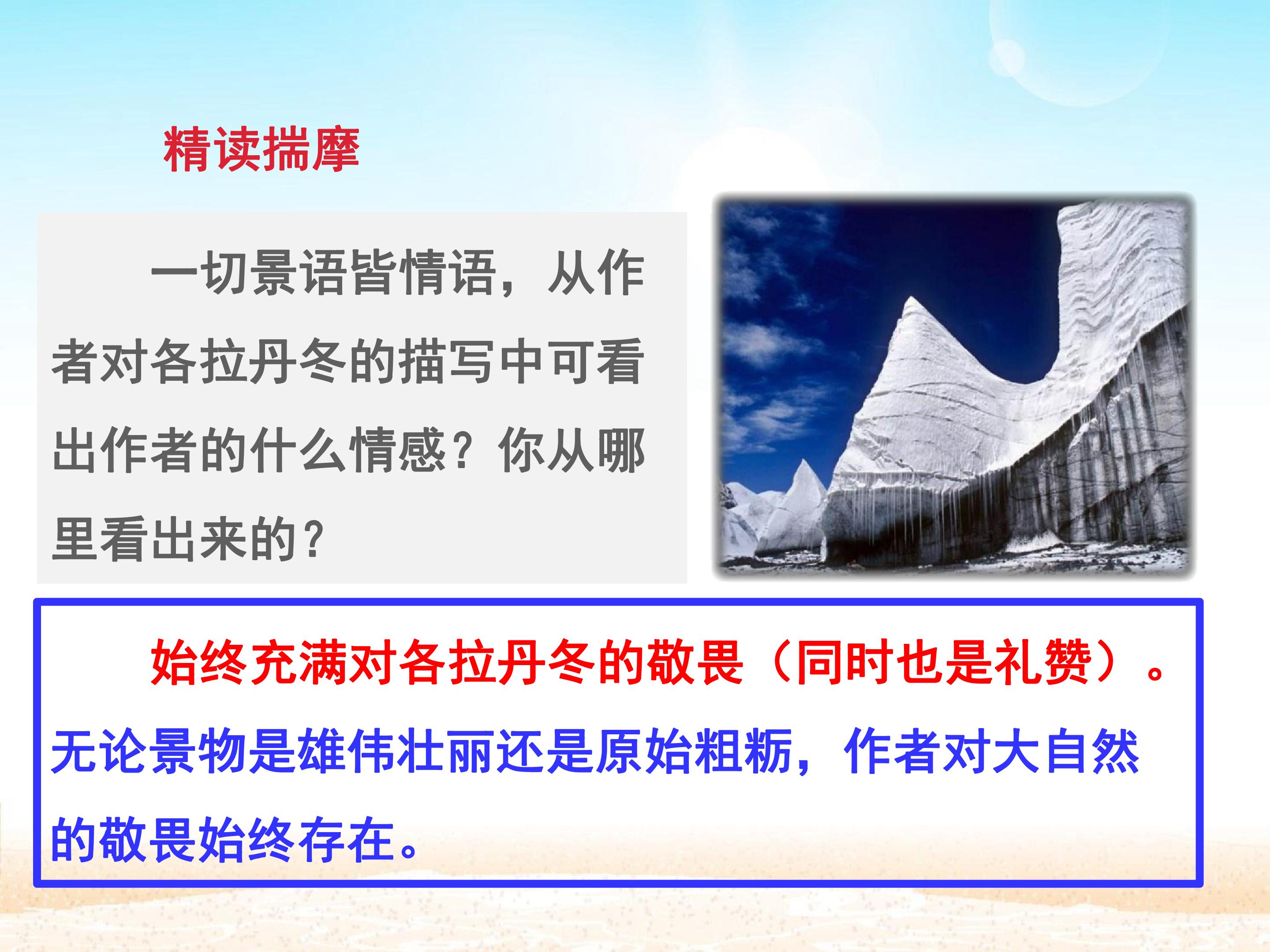 精读揣摩

一切景语皆情语，从作者对各拉丹冬的描写中可看出作者的什么情感？你从哪里看出来的？

始终充满对各拉丹冬的敬畏（同时也是礼赞）。无论景物是雄伟壮丽还是原始粗粝，作者对大自然的敬畏始终存在。